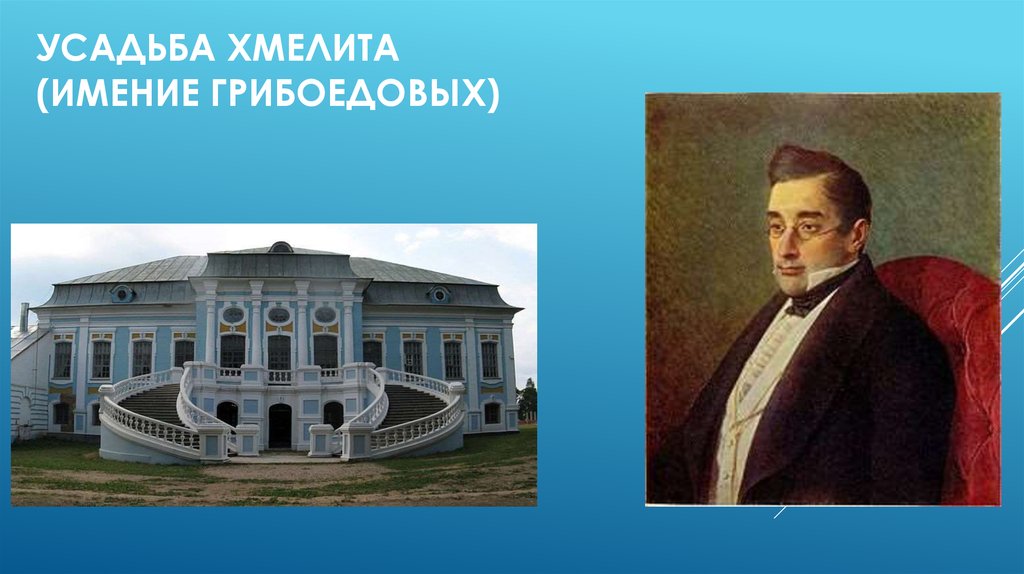 УСАДЬБА ХМЕЛИТА
(ИМЕНИЕ ГРИБОЕДОВЫХ)